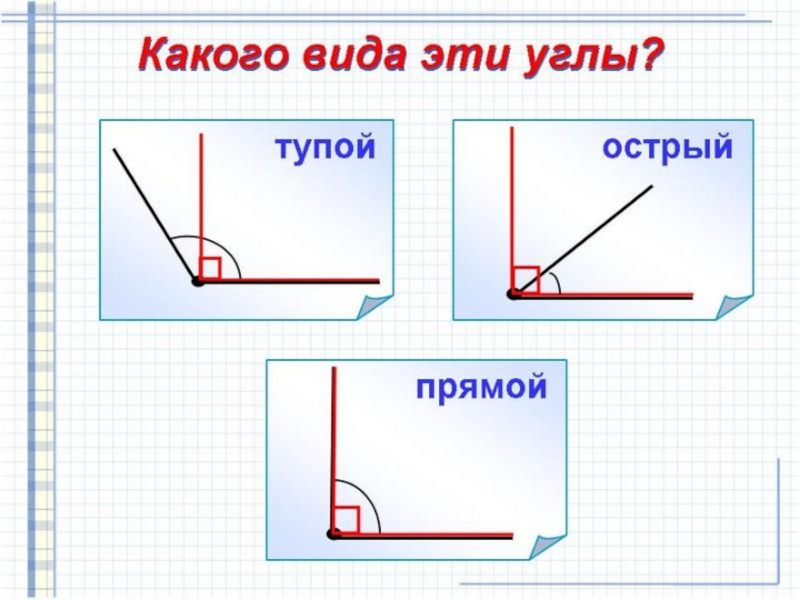 Какого вида эти углы?

тупой

острый

прямой